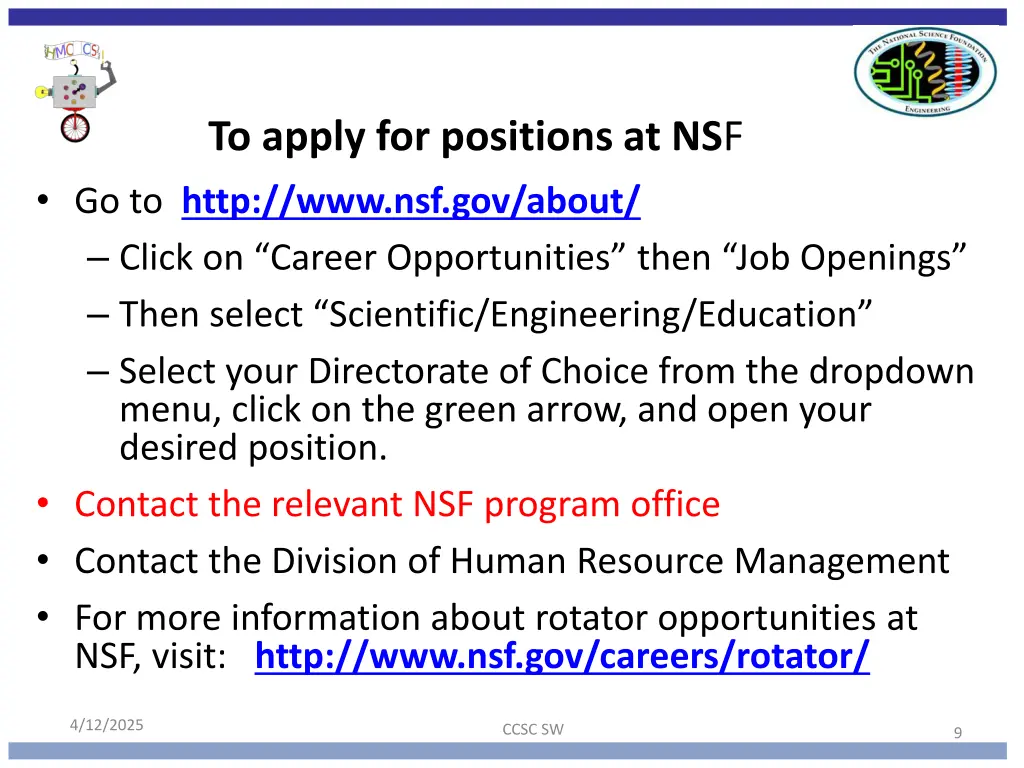 HMC CS

THE NATIONAL SCIENCE FOUNDATION
ENGINEERING

To apply for positions at NSF

• Go to http://www.nsf.gov/about/
– Click on “Career Opportunities” then “Job Openings”
– Then select “Scientific/Engineering/Education”
– Select your Directorate of Choice from the dropdown menu, click on the green arrow, and open your desired position.
• Contact the relevant NSF program office
• Contact the Division of Human Resource Management
• For more information about rotator opportunities at NSF, visit: http://www.nsf.gov/careers/rotator/

4/12/2025
CCSC SW
9